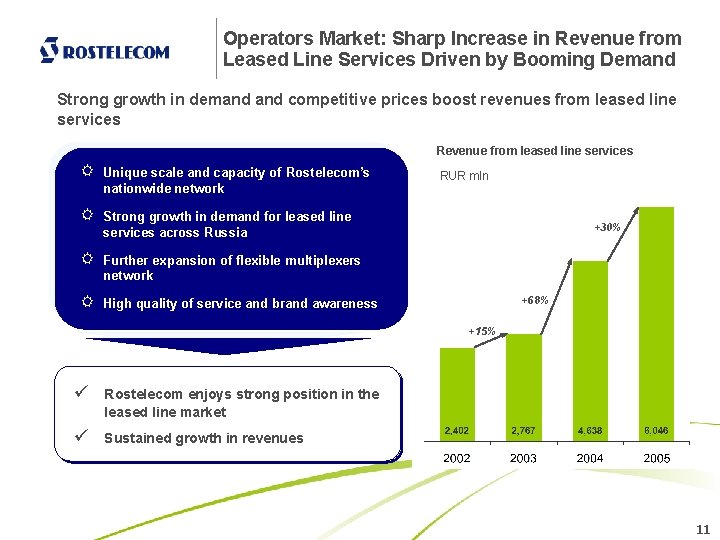 ROSTELECOM

Operators Market: Sharp Increase in Revenue from Leased Line Services Driven by Booming Demand

Strong growth in demand and competitive prices boost revenues from leased line services

Unique scale and capacity of Rostelecom's nationwide network

Strong growth in demand for leased line services across Russia

Further expansion of flexible multiplexers network

High quality of service and brand awareness

✓ Rostelecom enjoys strong position in the leased line market

✓ Sustained growth in revenues

Revenue from leased line services

RUR mln

+15%

+68%

+30%

2,402

2,767

4,638

6,046

2002

2003

2004

2005

11